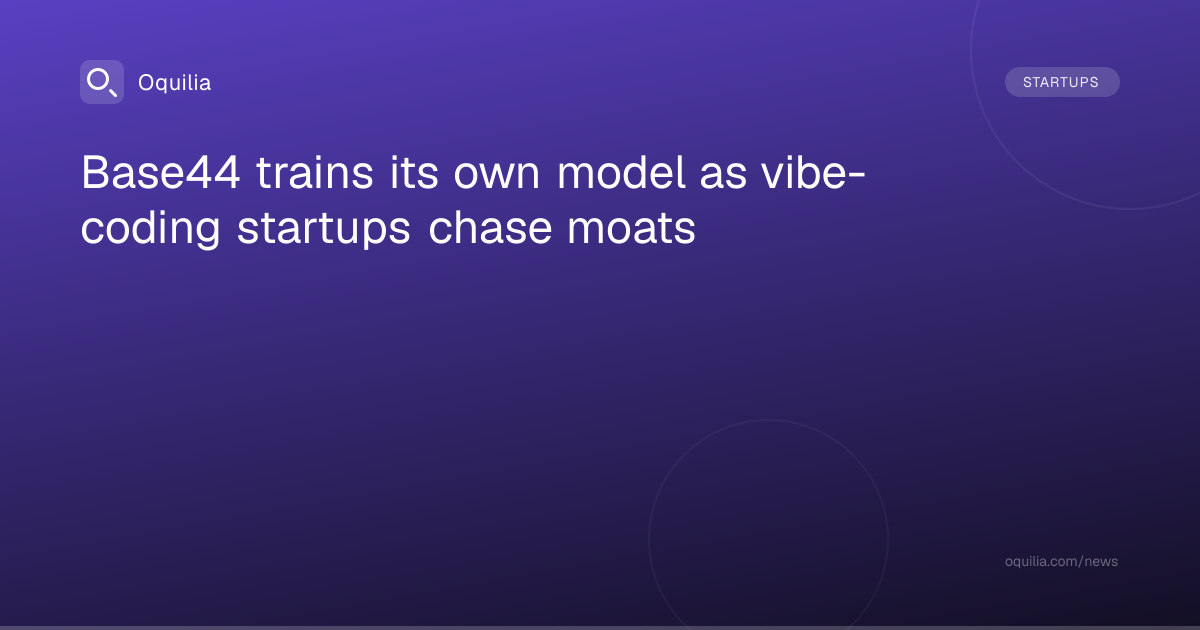 Oquilia

STARTUPS

Base44 trains its own model as vibe-coding startups chase moats

oquilia.com/news